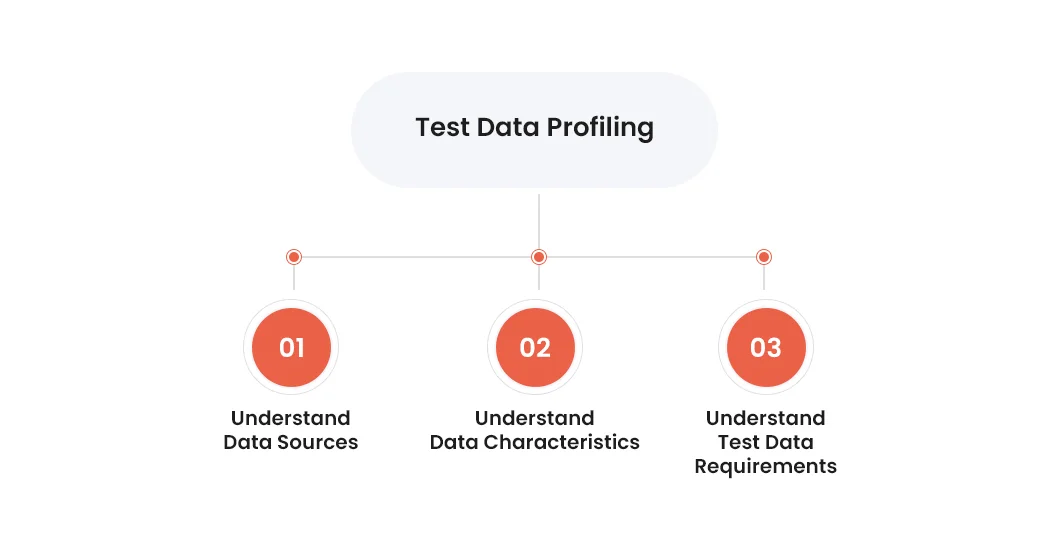 Test Data Profiling

01
Understand Data Sources

02
Understand Data Characteristics

03
Understand Test Data Requirements